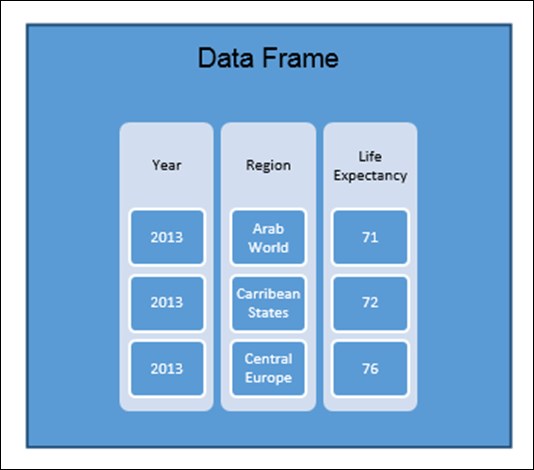 Data Frame

| Year | Region | Life Expectancy |
|---|---|---|
| 2013 | Arab World | 71 |
| 2013 | Carribean States | 72 |
| 2013 | Central Europe | 76 |